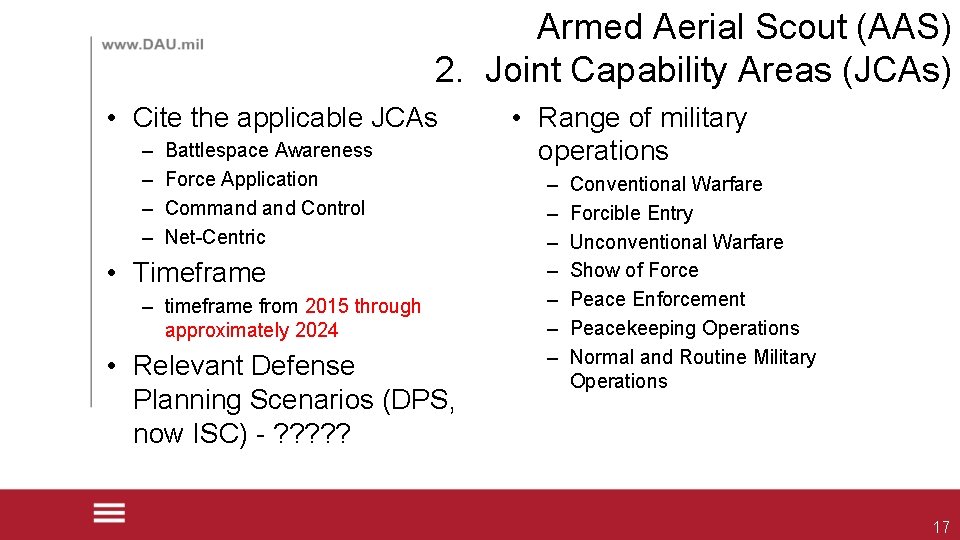 www.DAU.mil

Armed Aerial Scout (AAS)
2. Joint Capability Areas (JCAs)

• Cite the applicable JCAs
– Battlespace Awareness
– Force Application
– Command and Control
– Net-Centric

• Timeframe
– timeframe from 2015 through approximately 2024

• Relevant Defense Planning Scenarios (DPS, now ISC) - ?????

• Range of military operations
– Conventional Warfare
– Forcible Entry
– Unconventional Warfare
– Show of Force
– Peace Enforcement
– Peacekeeping Operations
– Normal and Routine Military Operations

17